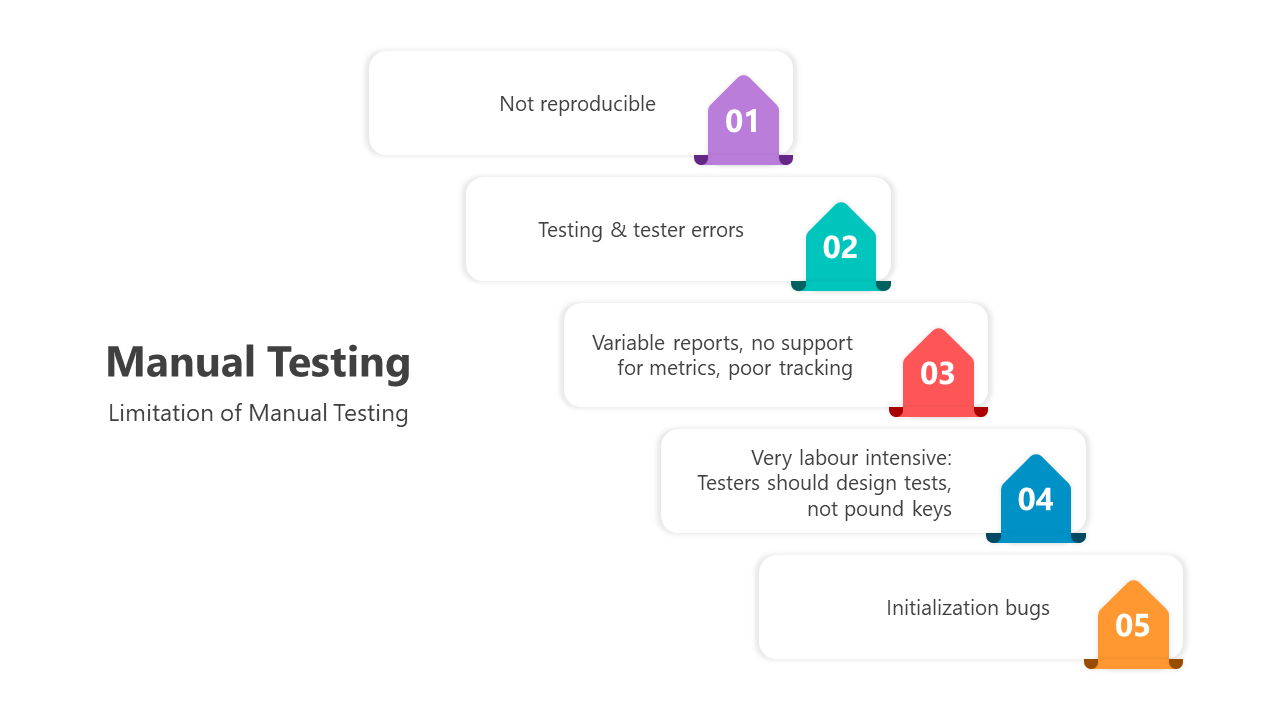 Manual Testing

Limitation of Manual Testing

Not reproducible

01

Testing & tester errors

02

Variable reports, no support for metrics, poor tracking

03

Very labour intensive: Testers should design tests, not pound keys

04

Initialization bugs

05